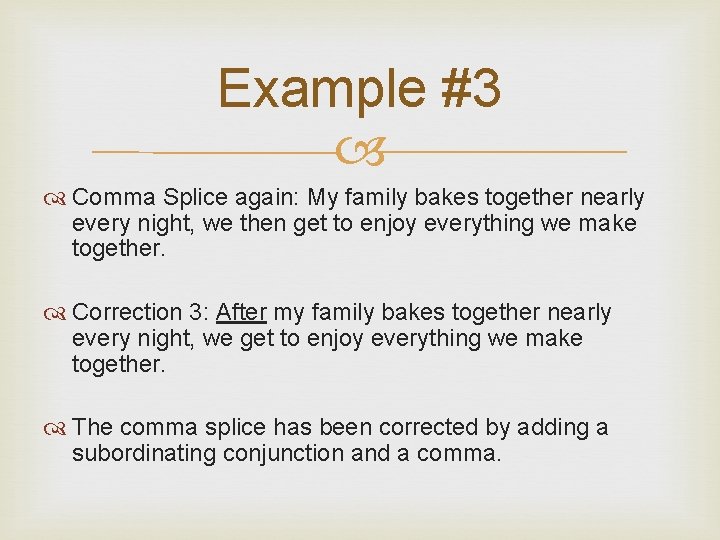 Example #3

Comma Splice again: My family bakes together nearly every night, we then get to enjoy everything we make together.

Correction 3: After my family bakes together nearly every night, we get to enjoy everything we make together.

The comma splice has been corrected by adding a subordinating conjunction and a comma.